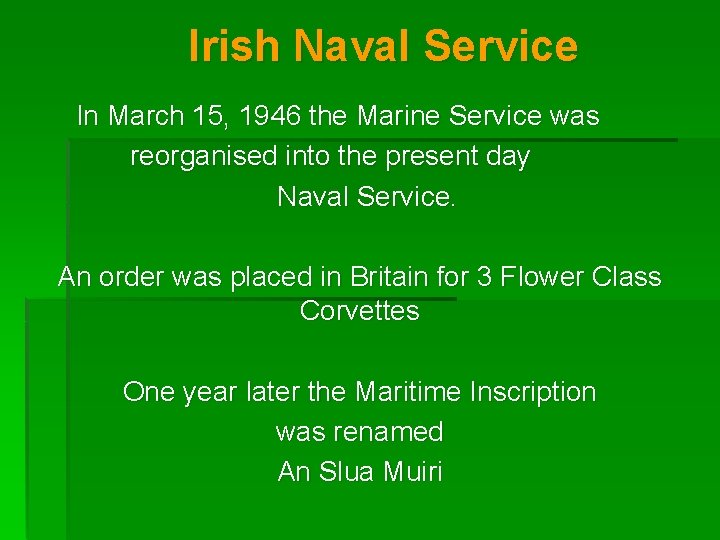 Irish Naval Service

In March 15, 1946 the Marine Service was reorganised into the present day Naval Service.

An order was placed in Britain for 3 Flower Class Corvettes

One year later the Maritime Inscription was renamed An Slua Muiri